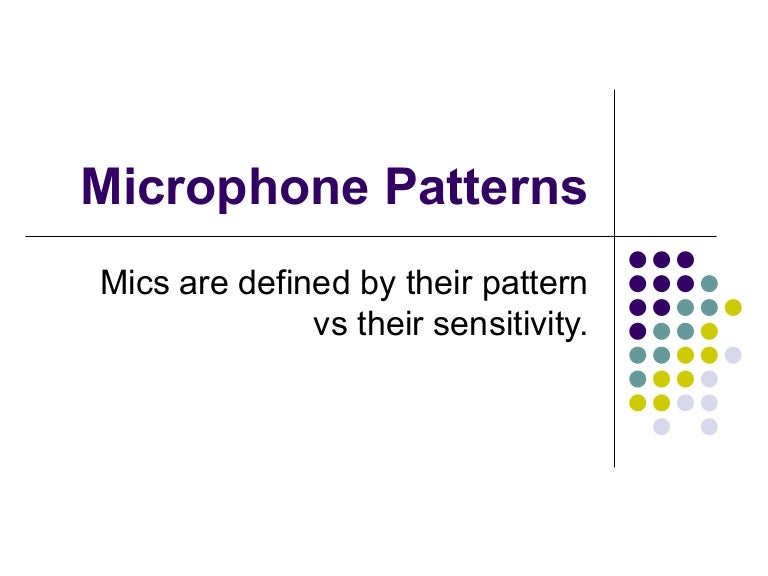 Microphone Patterns

Mics are defined by their pattern vs their sensitivity.